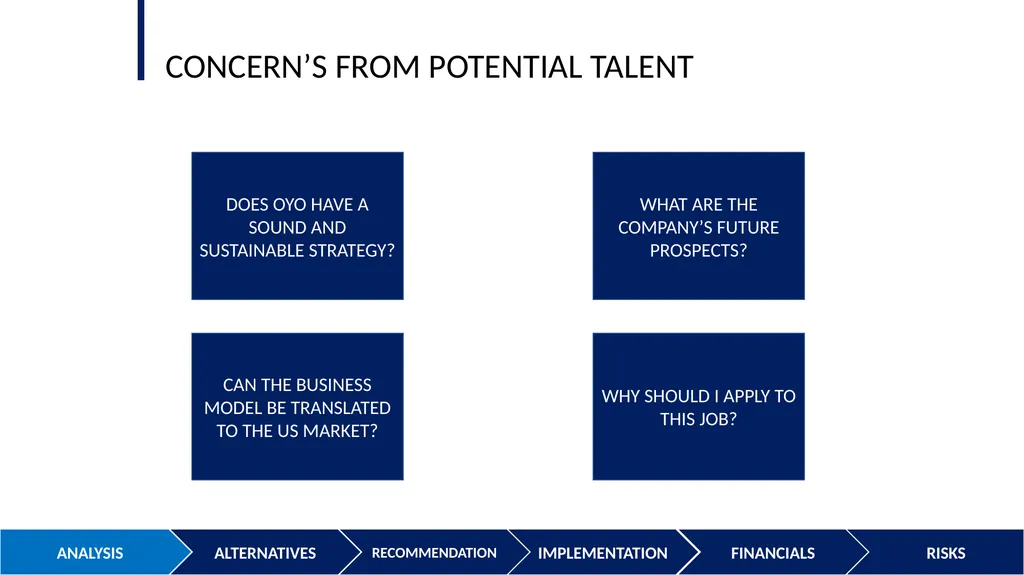 CONCERN’S FROM POTENTIAL TALENT

DOES OYO HAVE A SOUND AND SUSTAINABLE STRATEGY?

WHAT ARE THE COMPANY’S FUTURE PROSPECTS?

CAN THE BUSINESS MODEL BE TRANSLATED TO THE US MARKET?

WHY SHOULD I APPLY TO THIS JOB?

ANALYSIS
ALTERNATIVES
RECOMMENDATION
IMPLEMENTATION
FINANCIALS
RISKS